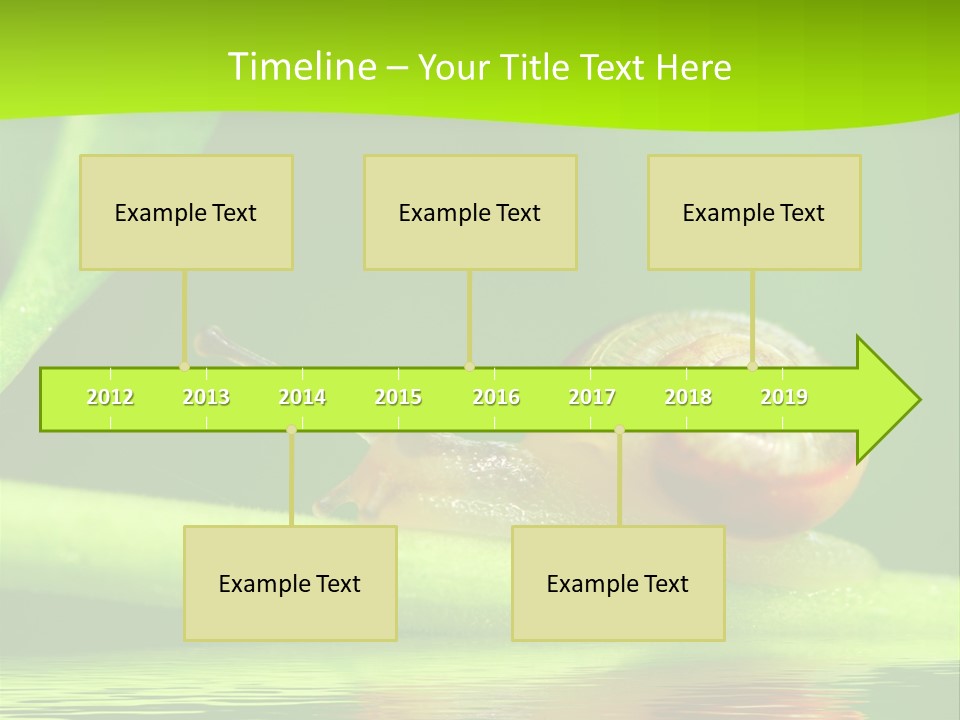 Timeline – Your Title Text Here

Example Text

Example Text

Example Text

2012 2013 2014 2015 2016 2017 2018 2019

Example Text

Example Text